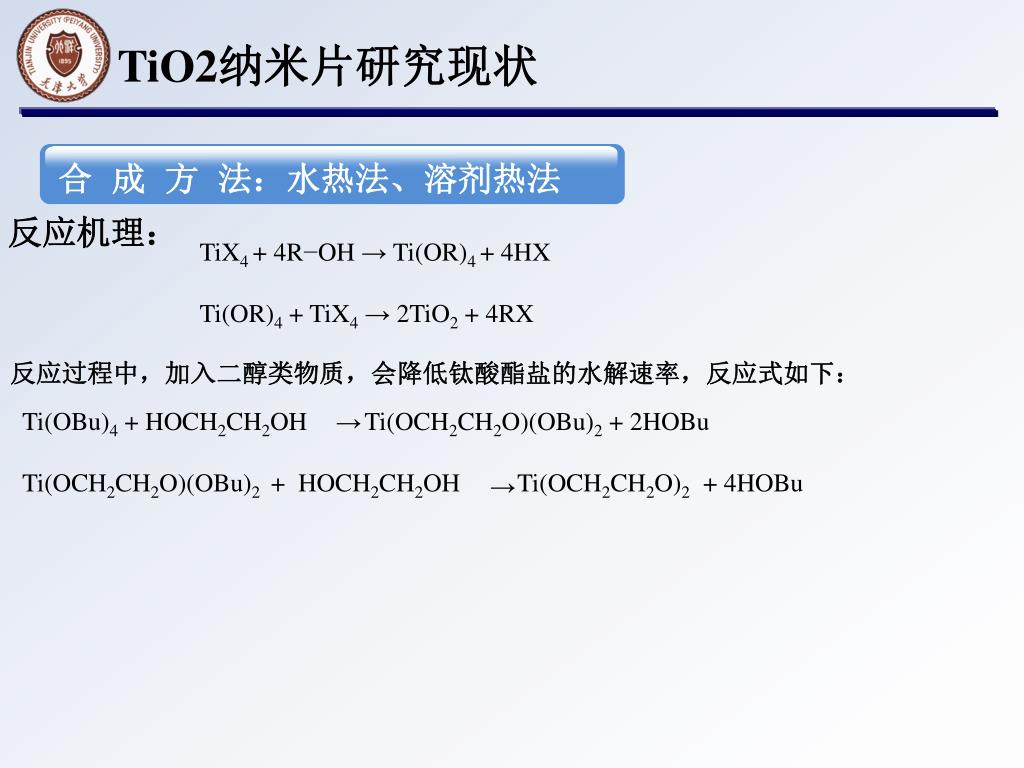 TIANJIN UNIVERSITY (PEIYANG UNIVERSITY) 1895 天津大学

TiO2纳米片研究现状

合 成 方 法：水热法、溶剂热法

反应机理：

$TiX_4 + 4R-OH \rightarrow Ti(OR)_4 + 4HX$

$Ti(OR)_4 + TiX_4 \rightarrow 2TiO_2 + 4RX$

反应过程中，加入二醇类物质，会降低钛酸酯盐的水解速率，反应式如下：

$Ti(OBu)_4 + HOCH_2CH_2OH \rightarrow Ti(OCH_2CH_2O)(OBu)_2 + 2HOBu$

$Ti(OCH_2CH_2O)(OBu)_2 + HOCH_2CH_2OH \rightarrow Ti(OCH_2CH_2O)_2 + 4HOBu$